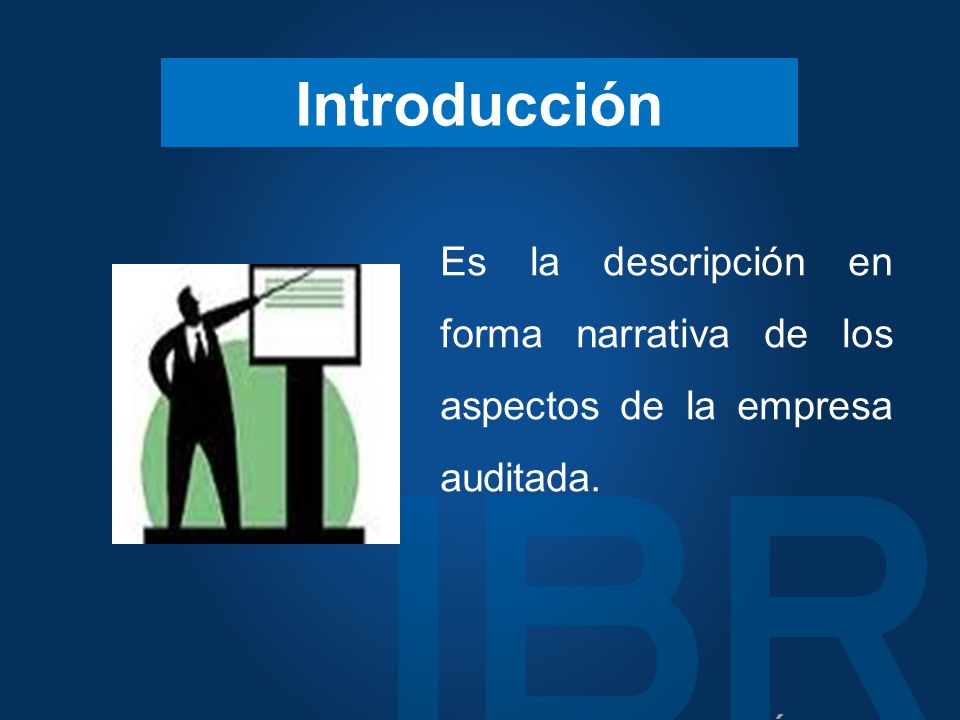 Introducción

Es la descripción en forma narrativa de los aspectos de la empresa auditada.

IBR